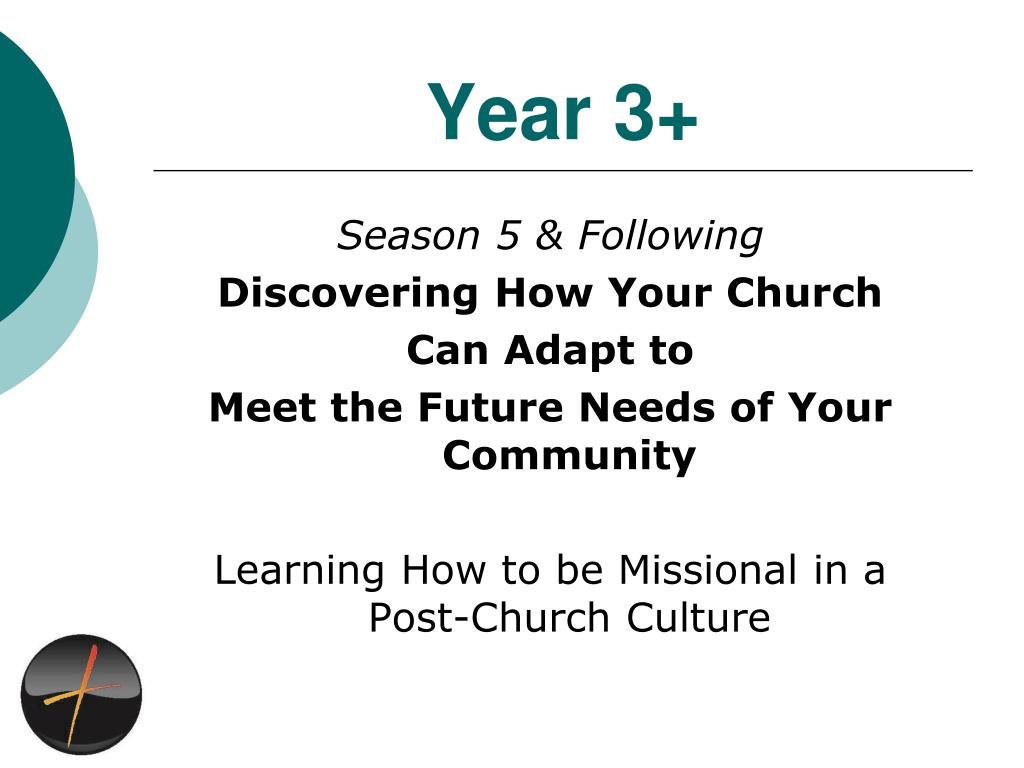 Year 3+

Season 5 & Following

Discovering How Your Church Can Adapt to Meet the Future Needs of Your Community

Learning How to be Missional in a Post-Church Culture